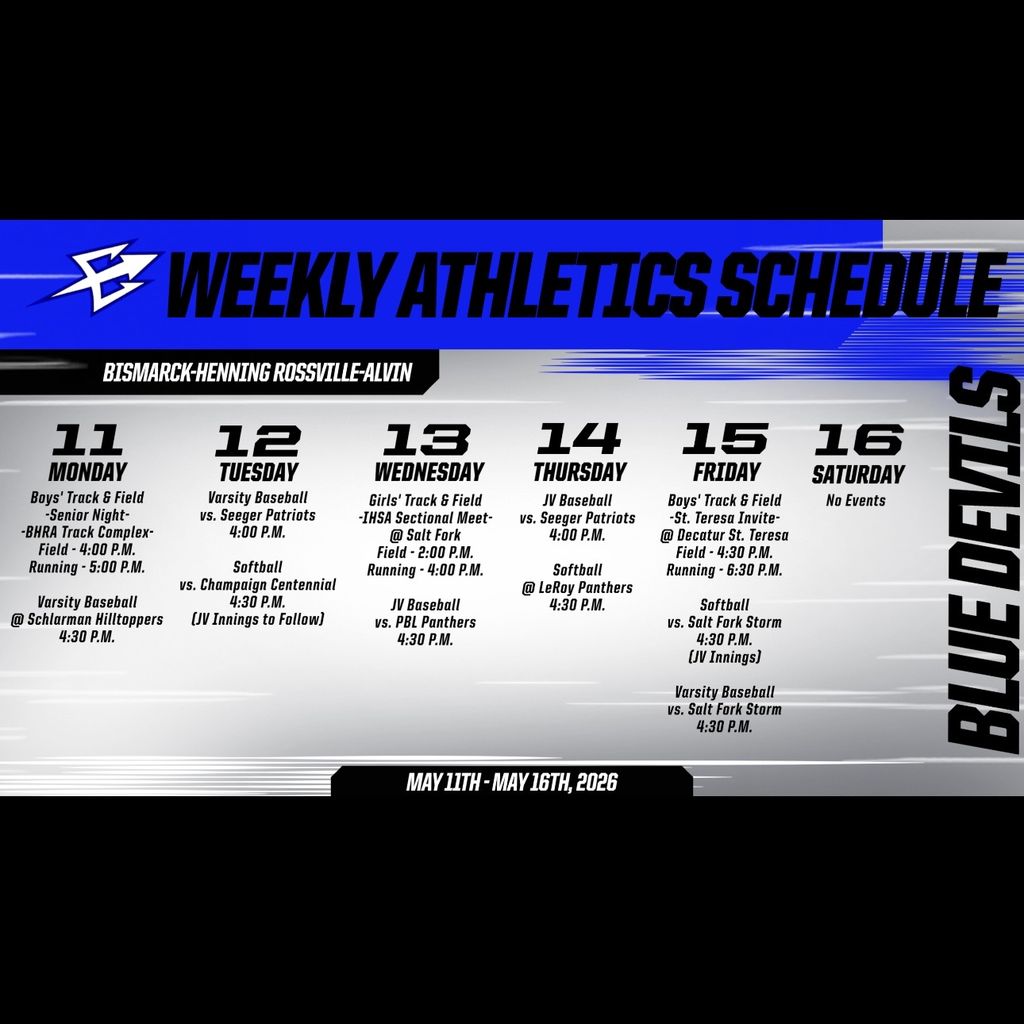 WEEKLY ATHLETICS SCHEDULE

BISMARCK-HENNING ROSSVILLE-ALVIN

11
MONDAY
Boys' Track & Field
-Senior Night-
-BHRA Track Complex-
Field - 4:00 P.M.
Running - 5:00 P.M.

Varsity Baseball
@ Schlarman Hilltoppers
4:30 P.M.

12
TUESDAY
Varsity Baseball
vs. Seeger Patriots
4:00 P.M.

Softball
vs. Champaign Centennial
4:30 P.M.
(JV Innings to Follow)

13
WEDNESDAY
Girls' Track & Field
-IHSA Sectional Meet-
@ Salt Fork
Field - 2:00 P.M.
Running - 4:00 P.M.

JV Baseball
vs. PBL Panthers
4:30 P.M.

14
THURSDAY
JV Baseball
vs. Seeger Patriots
4:00 P.M.

Softball
@ LeRoy Panthers
4:30 P.M.

15
FRIDAY
Boys' Track & Field
-St. Teresa Invite-
@ Decatur St. Teresa
Field - 4:30 P.M.
Running - 6:30 P.M.

Softball
vs. Salt Fork Storm
4:30 P.M.
(JV Innings)

Varsity Baseball
vs. Salt Fork Storm
4:30 P.M.

16
SATURDAY
No Events

BLUE DEVILS

MAY 11TH - MAY 16TH, 2026